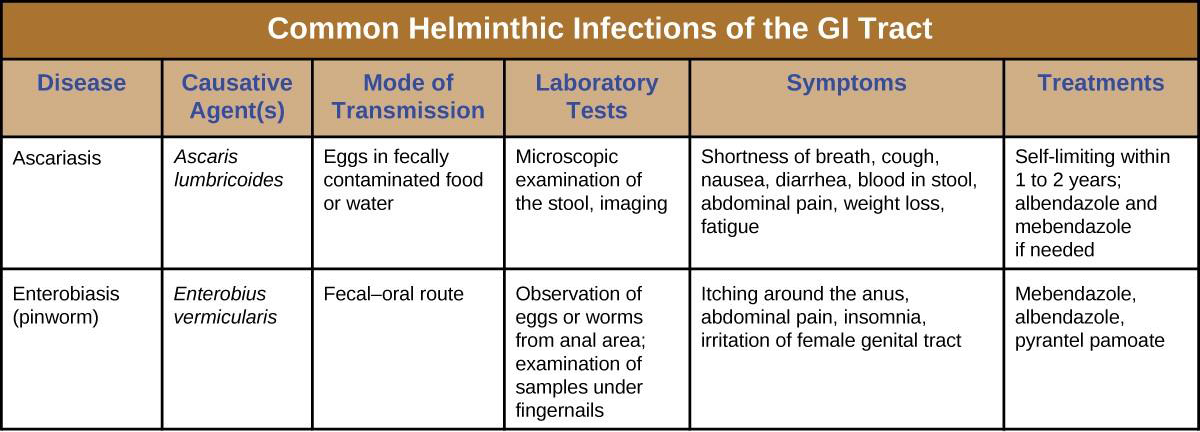 Common Helminthic Infections of the GI Tract

| Disease | Causative Agent(s) | Mode of Transmission | Laboratory Tests | Symptoms | Treatments |
|---|---|---|---|---|---|
| Ascariasis | Ascaris lumbricoides | Eggs in fecally contaminated food or water | Microscopic examination of the stool, imaging | Shortness of breath, cough, nausea, diarrhea, blood in stool, abdominal pain, weight loss, fatigue | Self-limiting within 1 to 2 years; albendazole and mebendazole if needed |
| Enterobiasis (pinworm) | Enterobius vermicularis | Fecal–oral route | Observation of eggs or worms from anal area; examination of samples under fingernails | Itching around the anus, abdominal pain, insomnia, irritation of female genital tract | Mebendazole, albendazole, pyrantel pamoate |